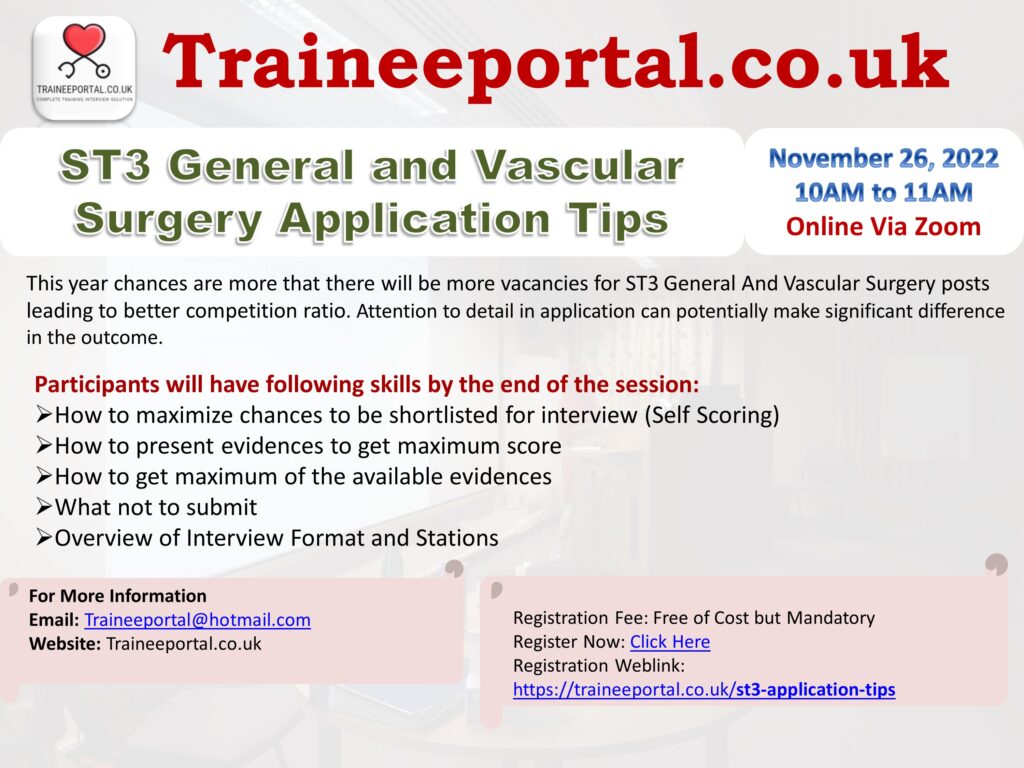 TRAINEEPORTAL.CO.UK
COMPLETE TRAINING INTERVIEW SOLUTION

Traineeportal.co.uk

ST3 General and Vascular Surgery Application Tips

November 26, 2022
10AM to 11AM
Online Via Zoom

This year chances are more that there will be more vacancies for ST3 General And Vascular Surgery posts leading to better competition ratio. Attention to detail in application can potentially make significant difference in the outcome.

Participants will have following skills by the end of the session:
➢How to maximize chances to be shortlisted for interview (Self Scoring)
➢How to present evidences to get maximum score
➢How to get maximum of the available evidences
➢What not to submit
➢Overview of Interview Format and Stations

For More Information
Email: Traineeportal@hotmail.com
Website: Traineeportal.co.uk

Registration Fee: Free of Cost but Mandatory
Register Now: Click Here
Registration Weblink: https://traineeportal.co.uk/st3-application-tips